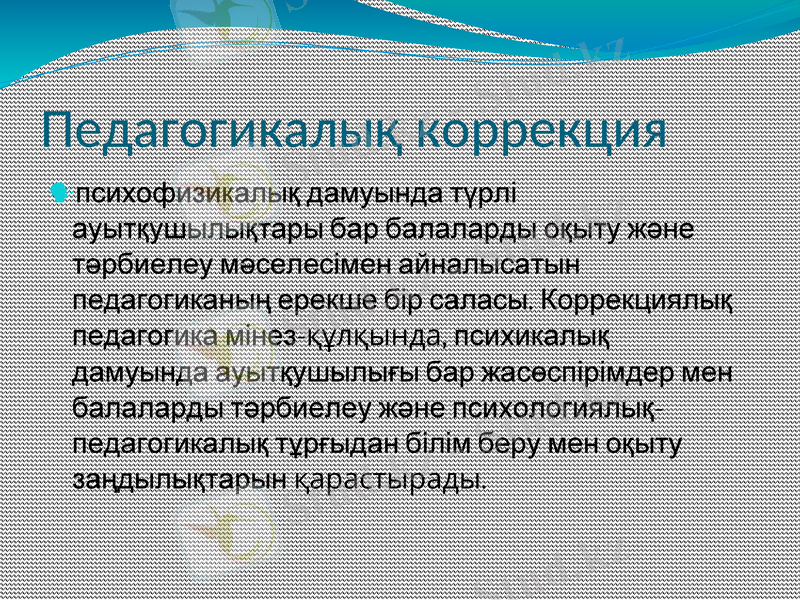 Педагогикалық коррекция

психофизикалық дамуында түрлі ауытқушылықтары бар балаларды оқыту және тәрбиелеу мәселесімен айналысатын педагогиканың ерекше бір саласы. Коррекциялық педагогика мінез-құлқында, психикалық дамуында ауытқушылығы бар жасөспірімдер мен балаларды тәрбиелеу және психологиялық-педагогикалық тұрғыдан білім беру мен оқыту заңдылықтарын қарастырады.